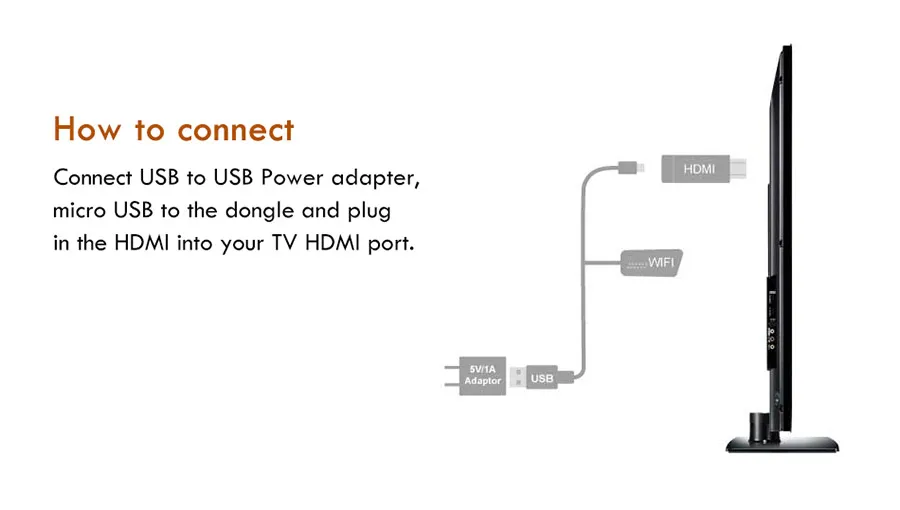 How to connect

Connect USB to USB Power adapter, micro USB to the dongle and plug in the HDMI into your TV HDMI port.

HDMI

WIFI

5V/1A Adaptor

USB